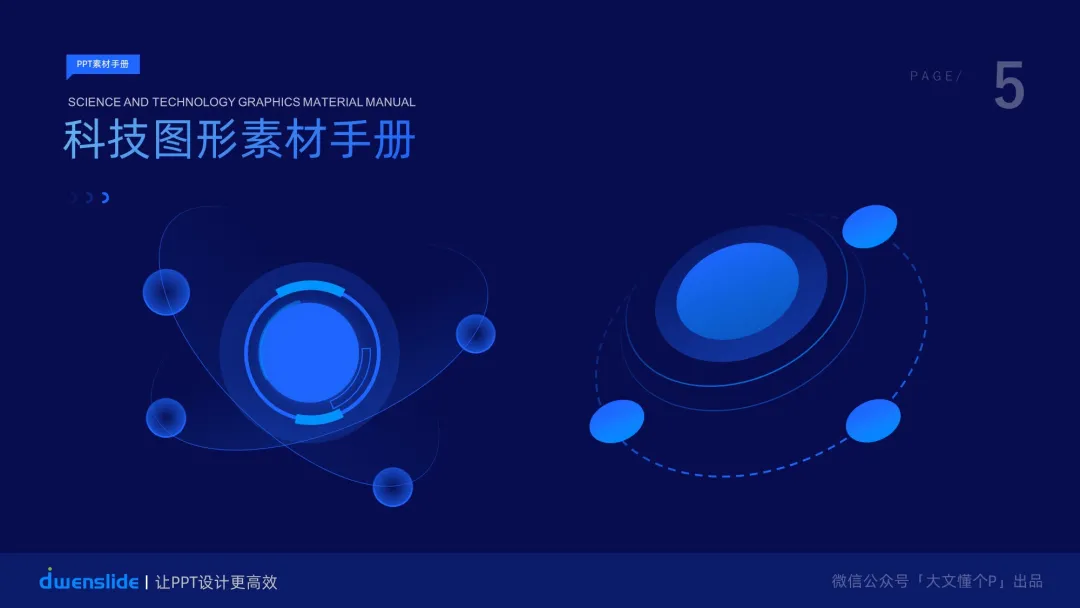 PPT素材手册

SCIENCE AND TECHNOLOGY GRAPHICS MATERIAL MANUAL

科技图形素材手册

PAGE/ 5

dwenslide | 让PPT设计更高效

微信公众号「大文懂个P」出品